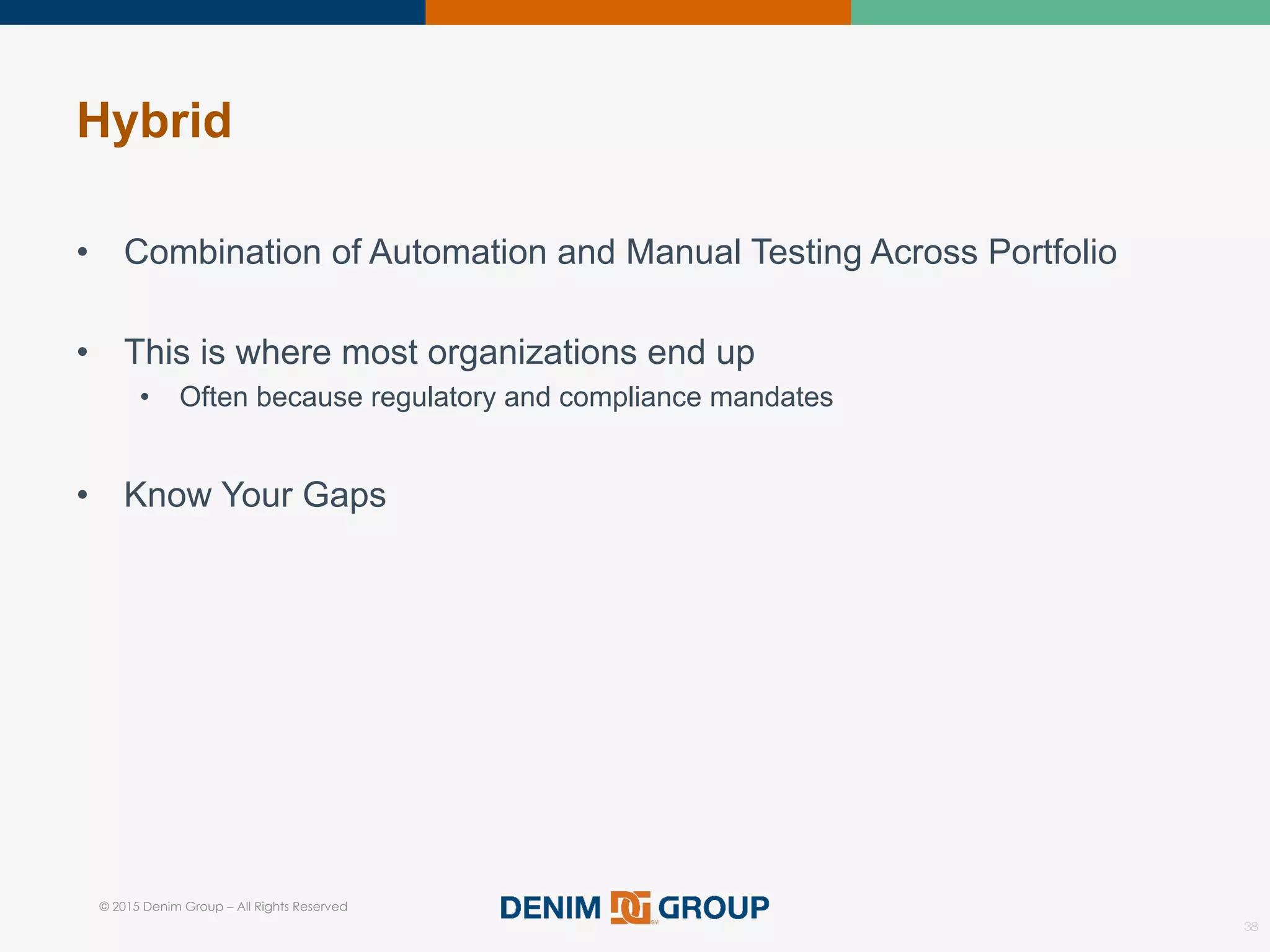 Hybrid

• Combination of Automation and Manual Testing Across Portfolio

• This is where most organizations end up
  • Often because regulatory and compliance mandates

• Know Your Gaps

© 2015 Denim Group – All Rights Reserved

DENIM GROUP

38